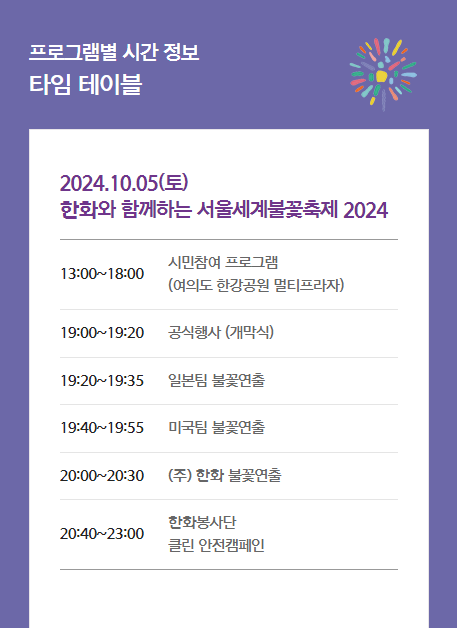 프로그램별 시간 정보
타임 테이블

2024.10.05(토)
한화와 함께하는 서울세계불꽃축제 2024

| | |
|---|---|
| 13:00~18:00 | 시민참여 프로그램 (여의도 한강공원 멀티프라자) |
| 19:00~19:20 | 공식행사 (개막식) |
| 19:20~19:35 | 일본팀 불꽃연출 |
| 19:40~19:55 | 미국팀 불꽃연출 |
| 20:00~20:30 | (주) 한화 불꽃연출 |
| 20:40~23:00 | 한화봉사단 클린 안전캠페인 |